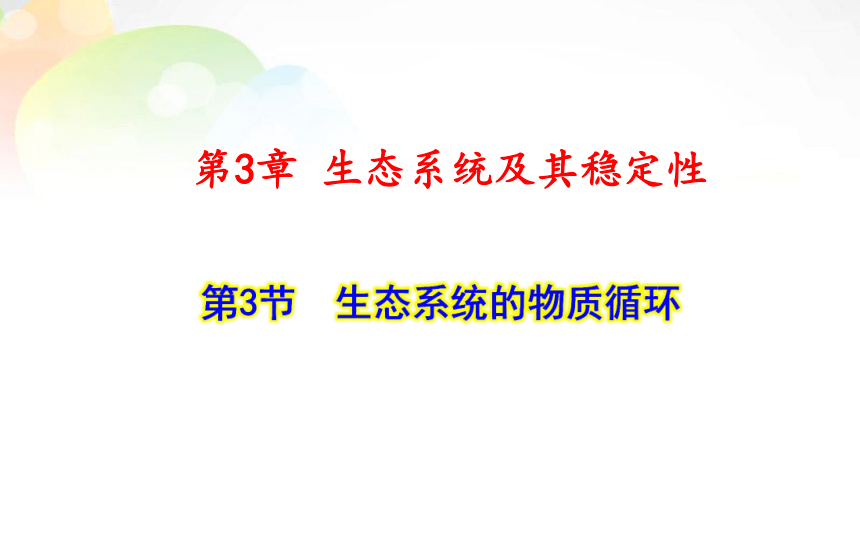 第3章 生态系统及其稳定性

第3节 生态系统的物质循环